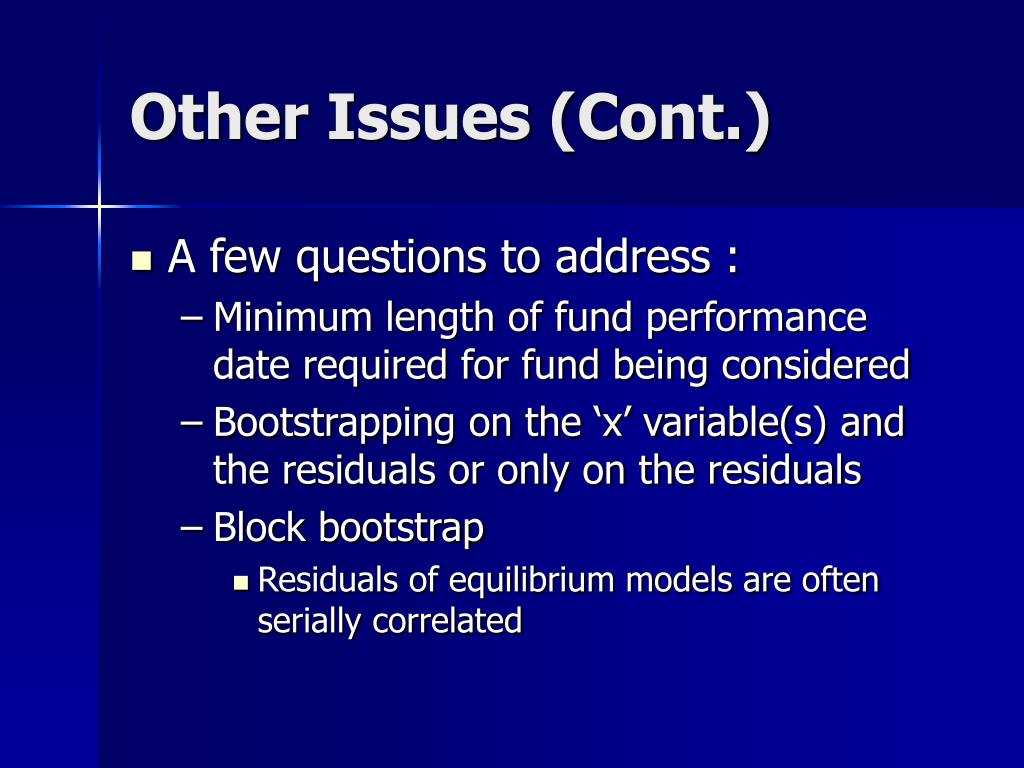 Other Issues (Cont.)

A few questions to address :

– Minimum length of fund performance date required for fund being considered

– Bootstrapping on the ‘x’ variable(s) and the residuals or only on the residuals

– Block bootstrap

Residuals of equilibrium models are often serially correlated